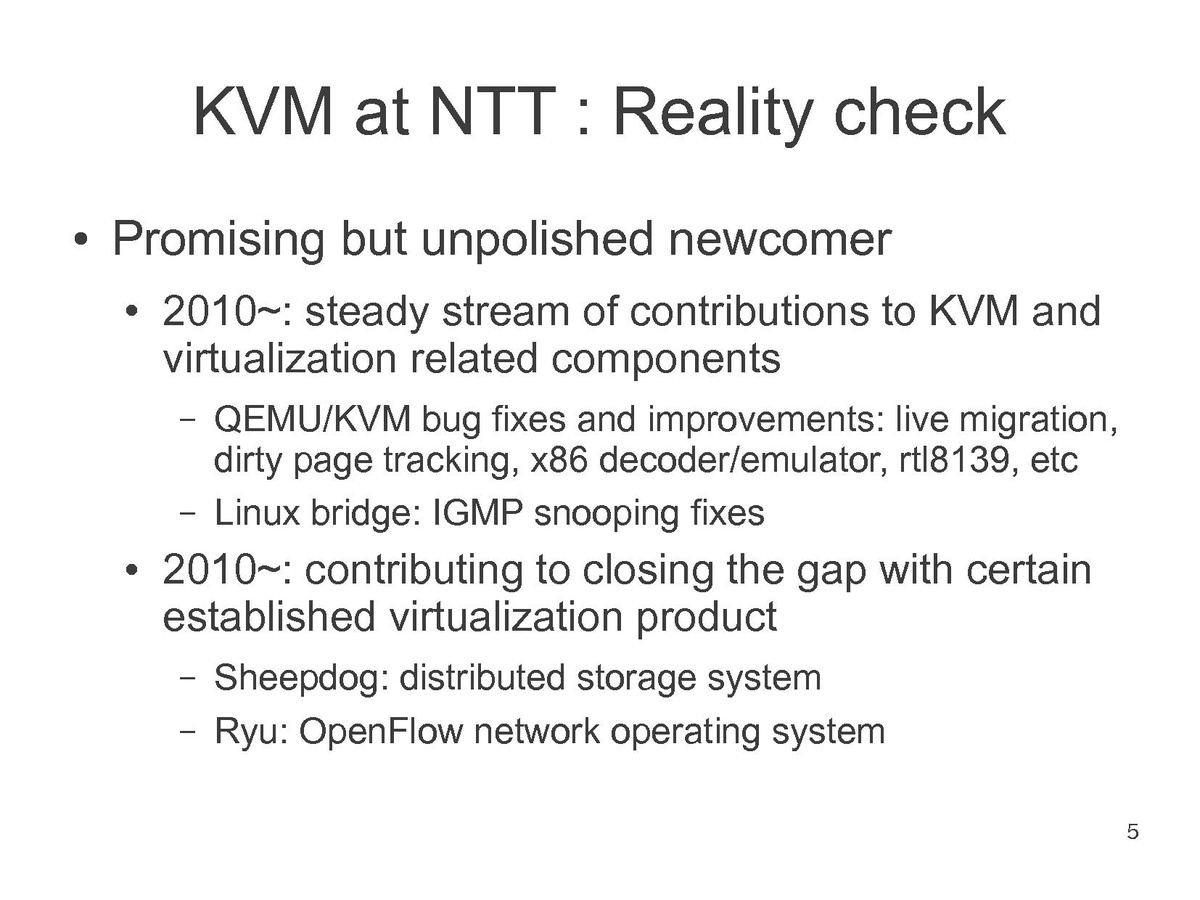 KVM at NTT : Reality check

• Promising but unpolished newcomer

• 2010~: steady stream of contributions to KVM and virtualization related components

– QEMU/KVM bug fixes and improvements: live migration, dirty page tracking, x86 decoder/emulator, rtl8139, etc

– Linux bridge: IGMP snooping fixes

• 2010~: contributing to closing the gap with certain established virtualization product

– Sheepdog: distributed storage system

– Ryu: OpenFlow network operating system

5